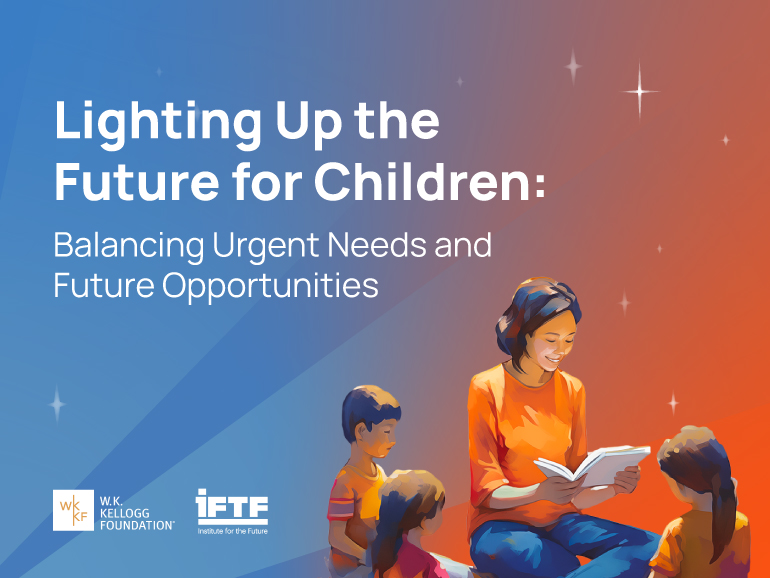 Lighting Up the Future for Children:

Balancing Urgent Needs and Future Opportunities

WKKF W.K. KELLOGG FOUNDATION™

IFTF Institute for the Future